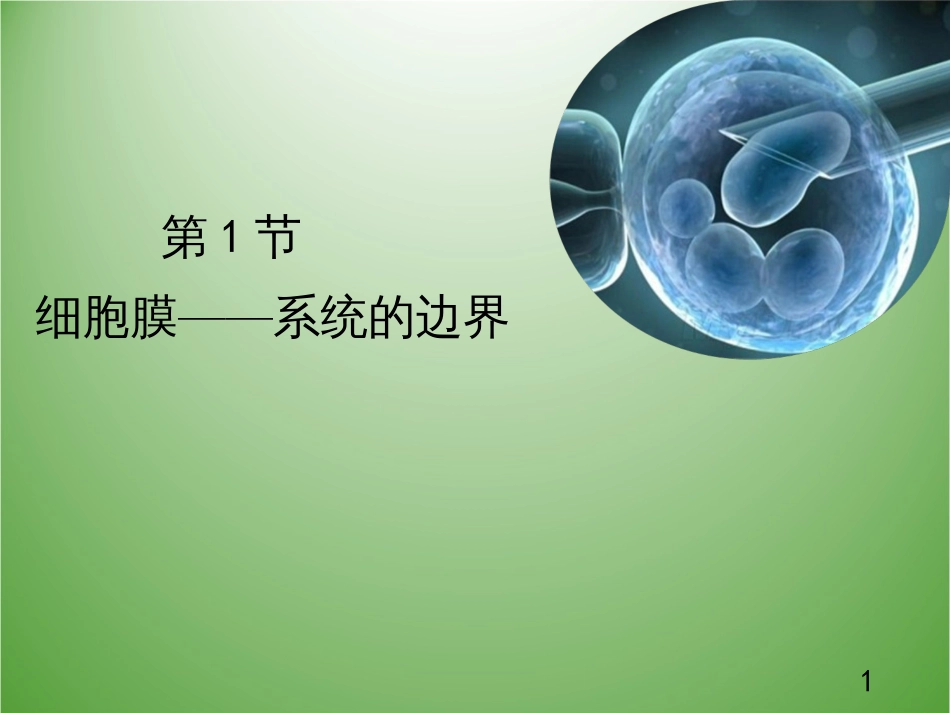 第 1 节

细胞膜——系统的边界

1